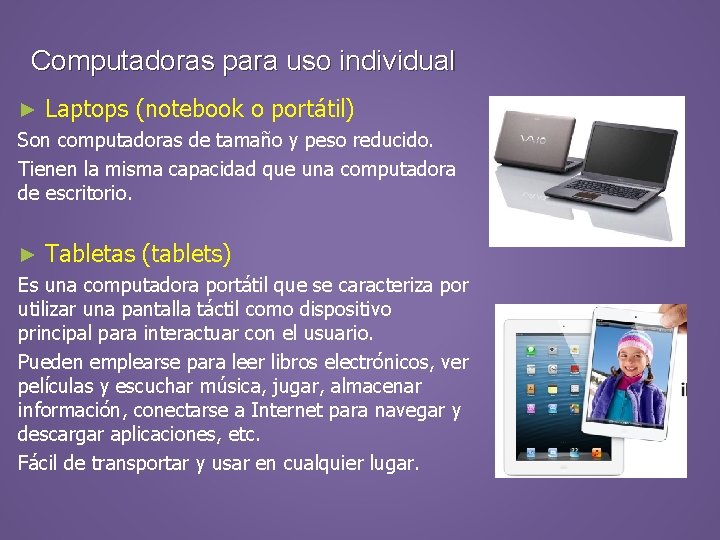 Computadoras para uso individual

► Laptops (notebook o portátil)

Son computadoras de tamaño y peso reducido.

Tienen la misma capacidad que una computadora de escritorio.

► Tabletas (tablets)

Es una computadora portátil que se caracteriza por utilizar una pantalla táctil como dispositivo principal para interactuar con el usuario.

Pueden emplearse para leer libros electrónicos, ver películas y escuchar música, jugar, almacenar información, conectarse a Internet para navegar y descargar aplicaciones, etc.

Fácil de transportar y usar en cualquier lugar.

VAIO